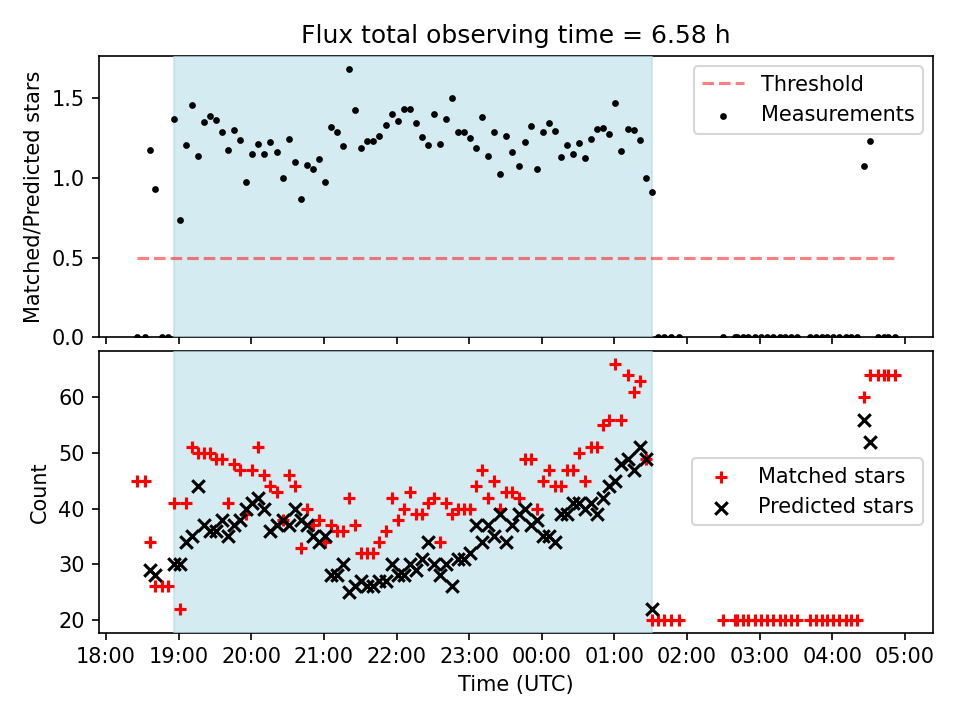 Flux total observing time = 6.58 h

Matched/Predicted stars

1.5
1.0
0.5
0.0

Threshold
Measurements

Count

60
50
40
30
20

Matched stars
Predicted stars

18:00 19:00 20:00 21:00 22:00 23:00 00:00 01:00 02:00 03:00 04:00 05:00

Time (UTC)